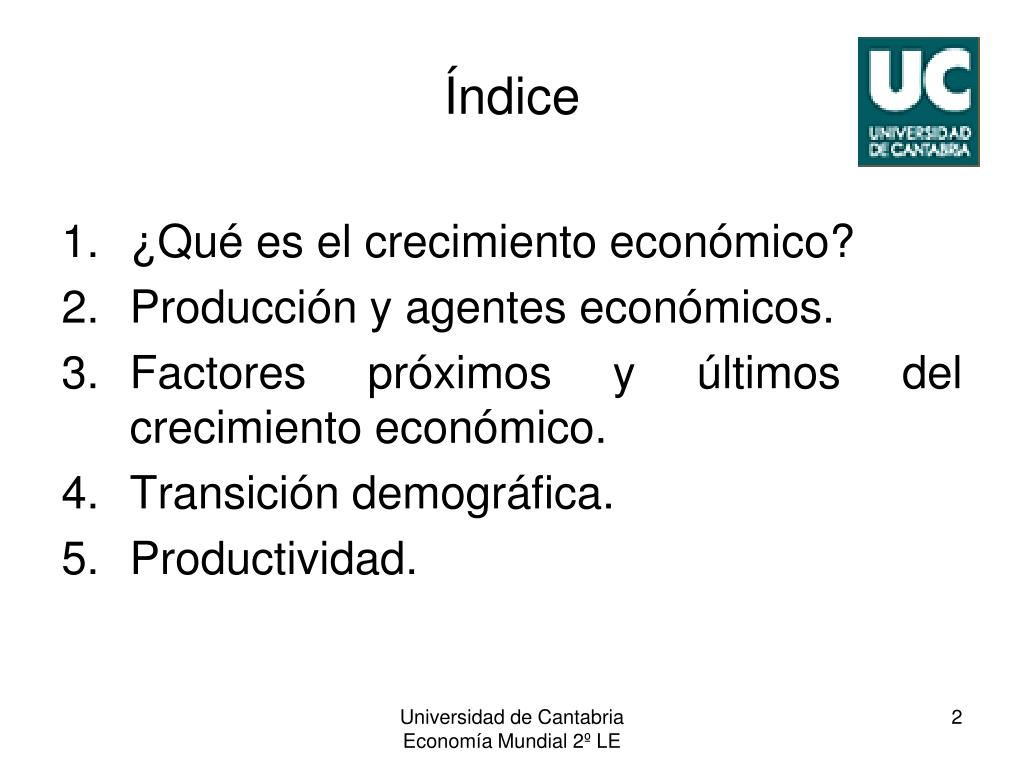 Índice

UC
UNIVERSIDAD DE CANTABRIA

1. ¿Qué es el crecimiento económico?
2. Producción y agentes económicos.
3. Factores próximos y últimos del crecimiento económico.
4. Transición demográfica.
5. Productividad.

Universidad de Cantabria
Economía Mundial 2º LE

2